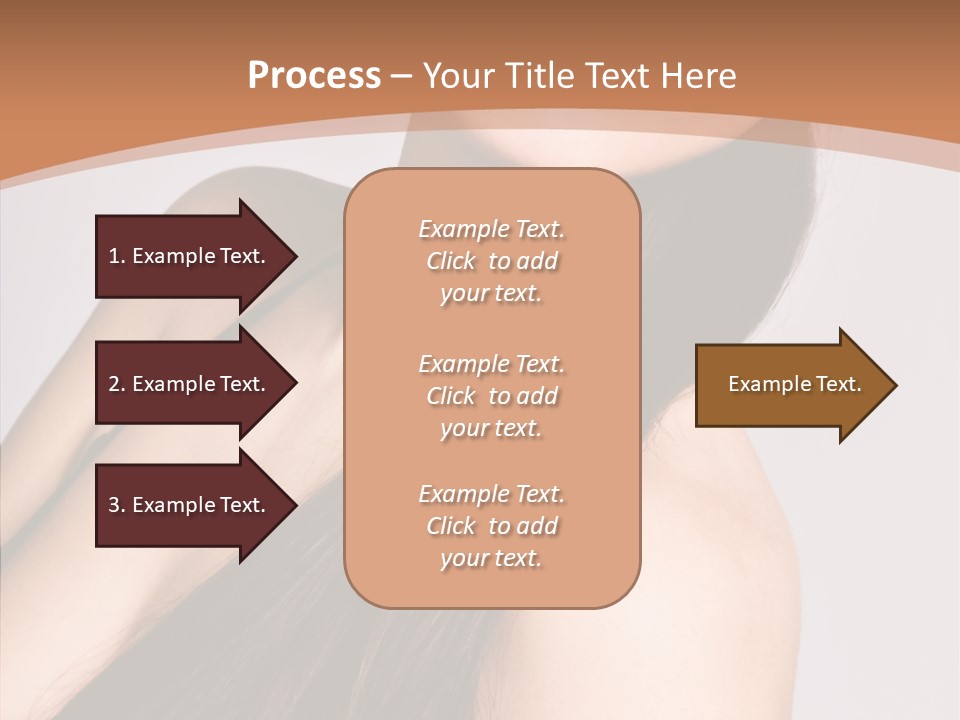 Process – Your Title Text Here

1. Example Text.

2. Example Text.

3. Example Text.

Example Text. Click to add your text.

Example Text. Click to add your text.

Example Text. Click to add your text.

Example Text.